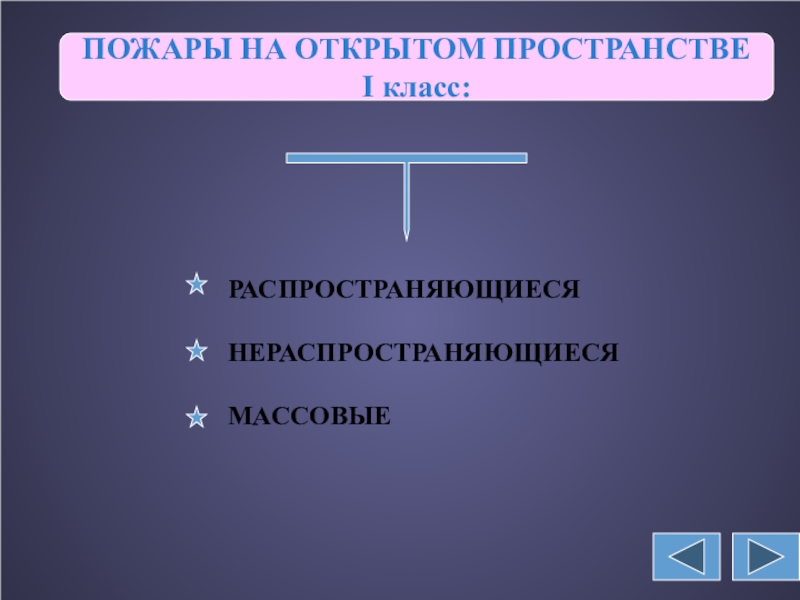 ПОЖАРЫ НА ОТКРЫТОМ ПРОСТРАНСТВЕ
I класс:

РАСПРОСТРАНЯЮЩИЕСЯ

НЕРАСПРОСТРАНЯЮЩИЕСЯ

МАССОВЫЕ